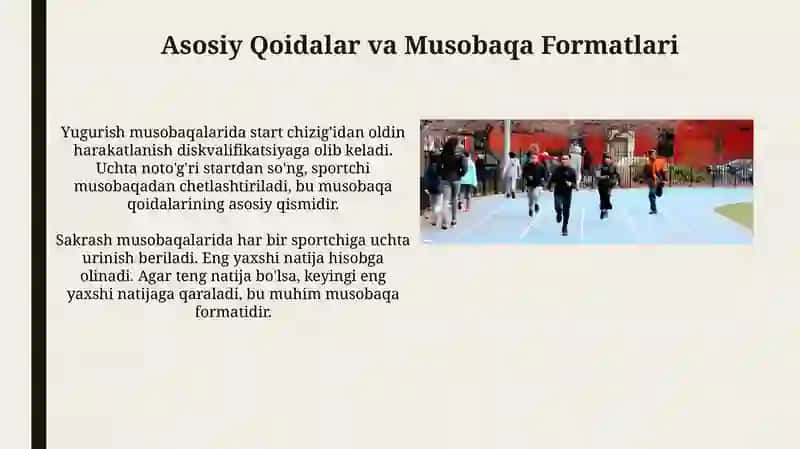 Asosiy Qoidalar va Musobaqa Formatlari

Yugurish musobaqalarida start chizig'idan oldin harakatlanish diskvalifikatsiyaga olib keladi. Uchta noto'g'ri startdan so'ng, sportchi musobaqadan chetlashtiriladi, bu musobaqa qoidalarining asosiy qismidir.

Sakrash musobaqalarida har bir sportchiga uchta urinish beriladi. Eng yaxshi natija hisobga olinadi. Agar teng natija bo'lsa, keyingi eng yaxshi natijaga qaraladi, bu muhim musobaqa formatidir.